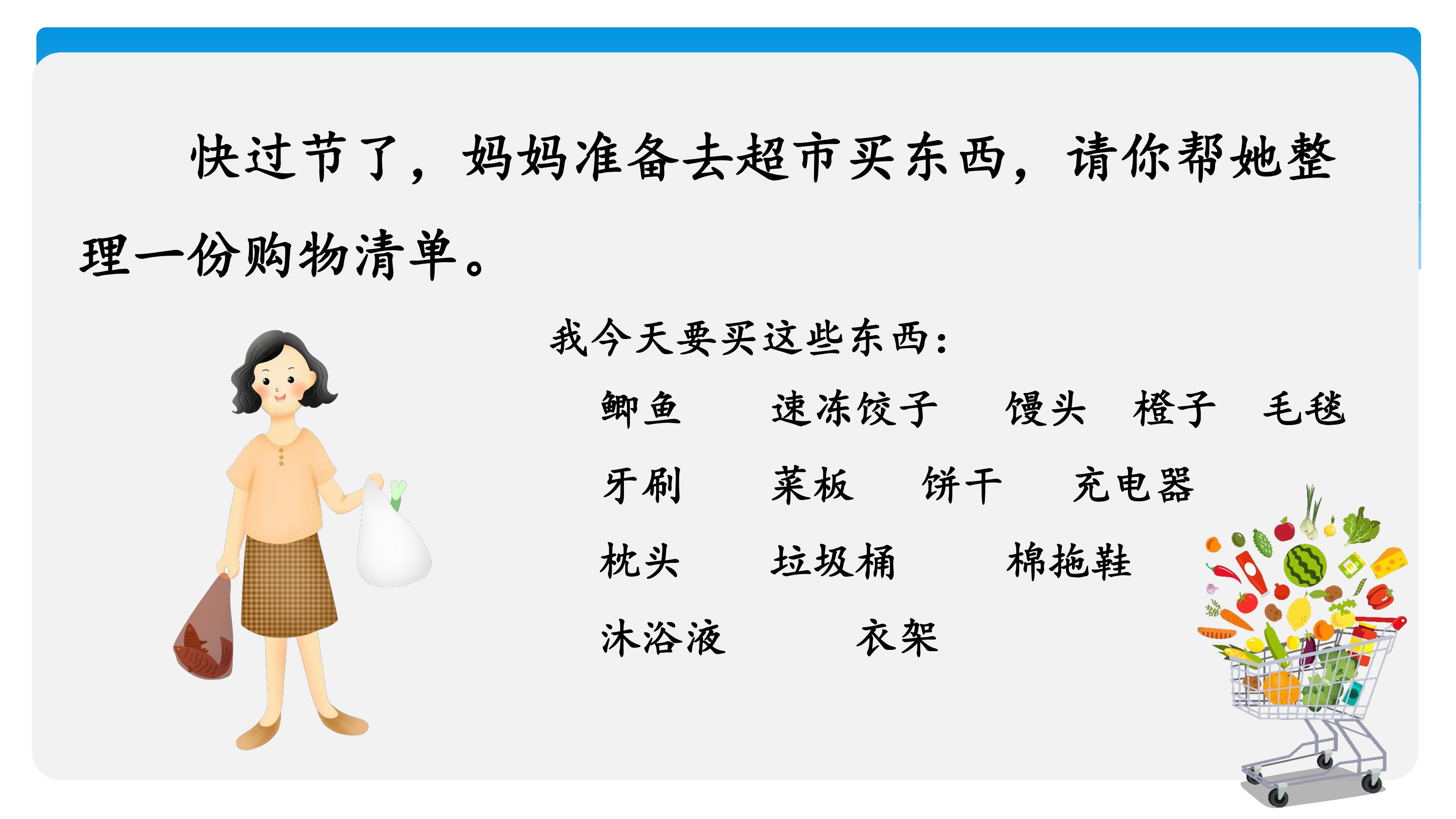 快过节了，妈妈准备去超市买东西，请你帮她整理一份购物清单。

我今天要买这些东西：

鲫鱼　速冻饺子　馒头　橙子　毛毯

牙刷　菜板　饼干　充电器

枕头　垃圾桶　棉拖鞋

沐浴液　衣架